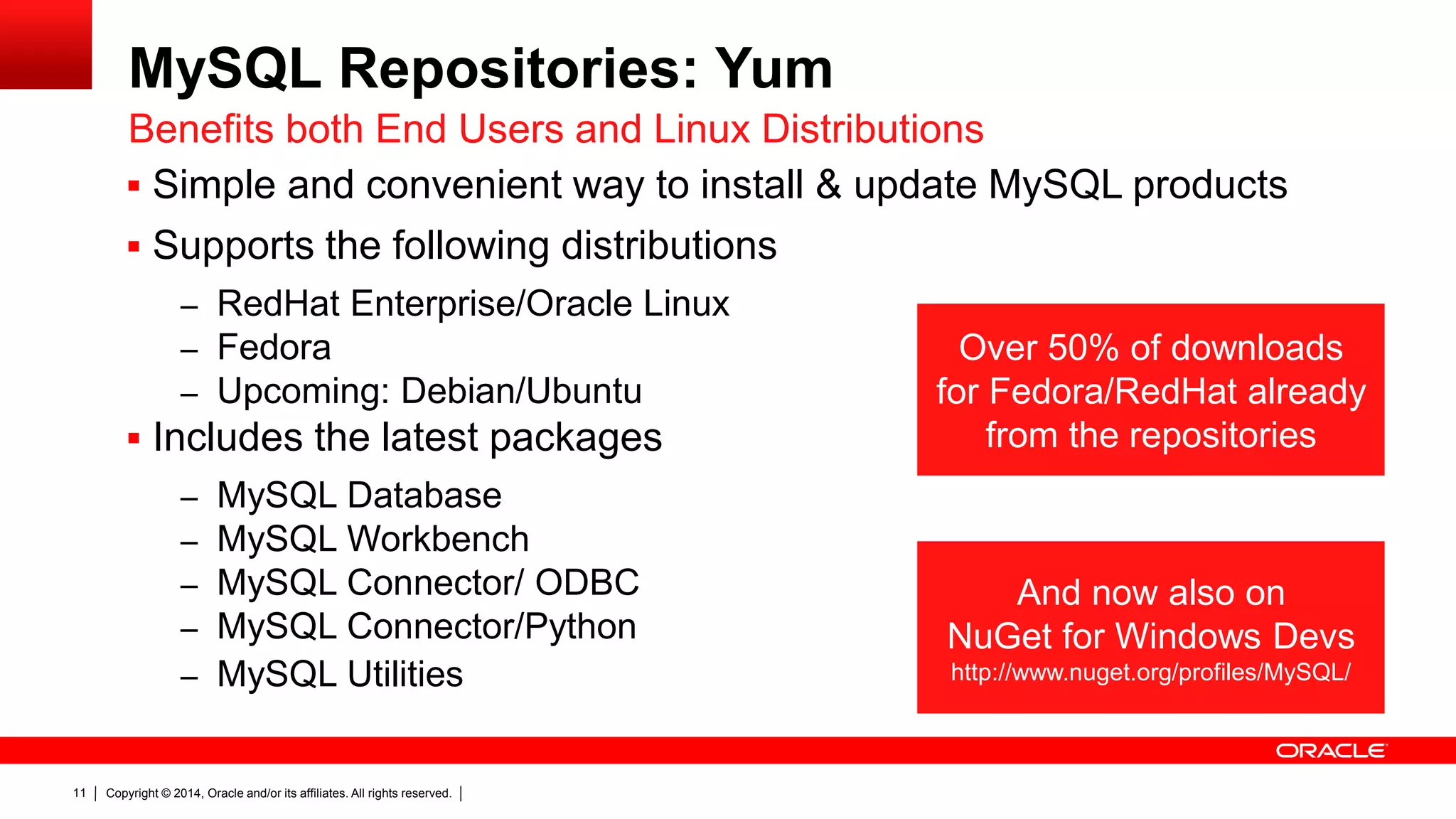 MySQL Repositories: Yum

Benefits both End Users and Linux Distributions

▪ Simple and convenient way to install & update MySQL products

▪ Supports the following distributions

– RedHat Enterprise/Oracle Linux
– Fedora
– Upcoming: Debian/Ubuntu

▪ Includes the latest packages

– MySQL Database
– MySQL Workbench
– MySQL Connector/ ODBC
– MySQL Connector/Python
– MySQL Utilities

Over 50% of downloads for Fedora/RedHat already from the repositories

And now also on NuGet for Windows Devs
http://www.nuget.org/profiles/MySQL/

ORACLE

11 | Copyright © 2014, Oracle and/or its affiliates. All rights reserved. |